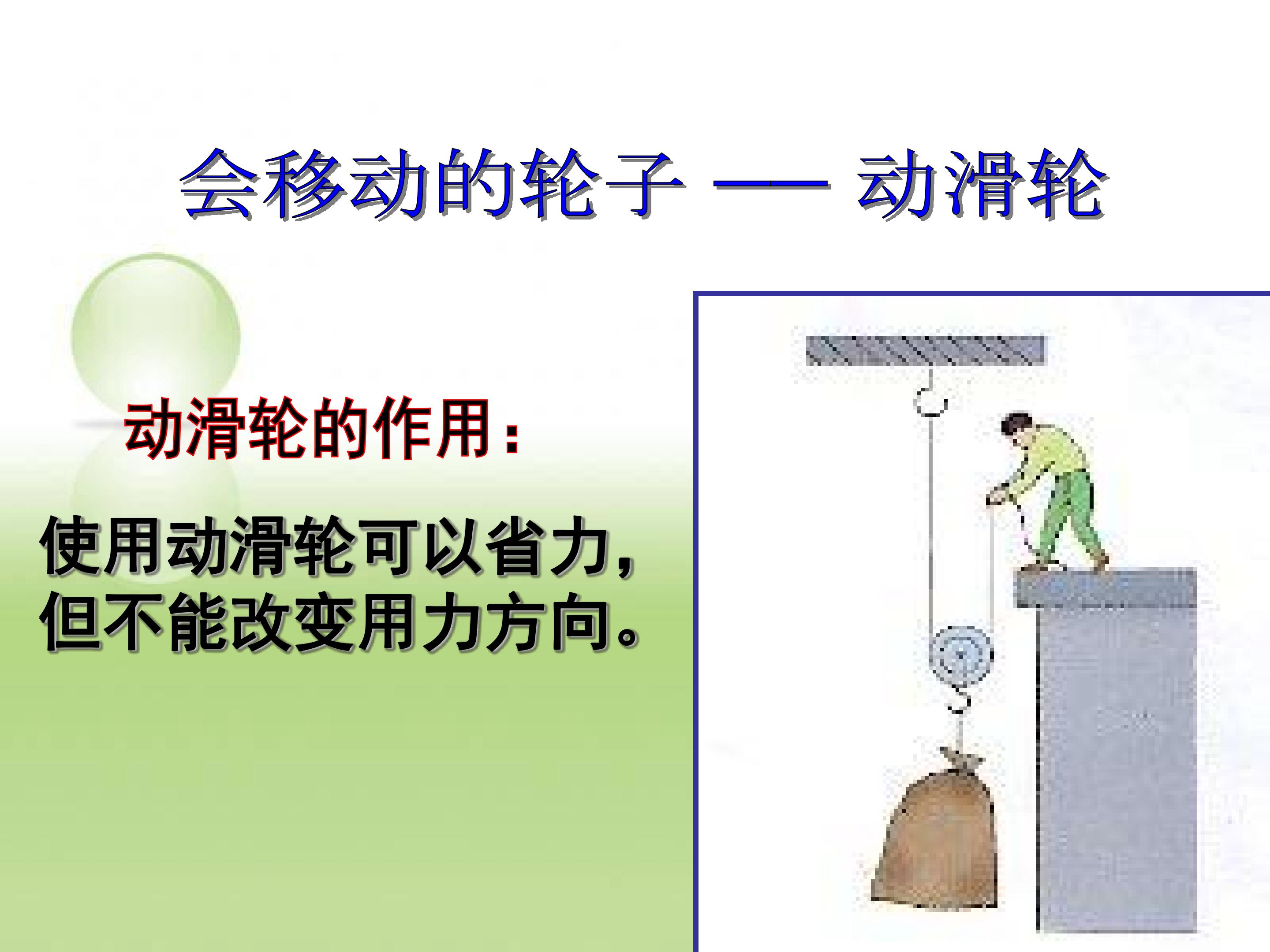 会移动的轮子 —— 动滑轮

动滑轮的作用：

使用动滑轮可以省力，但不能改变用力方向。